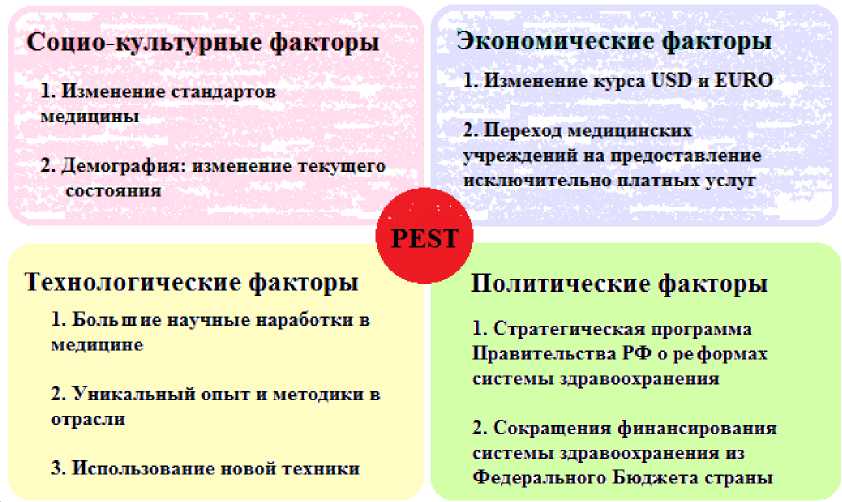 Социо-культурные факторы

1. Изменение стандартов медицины

2. Демография: изменение текущего состояния

Экономические факторы

1. Изменение курса USD и EURO

2. Переход медицинских учреждений на предоставление исключительно платных услуг

PEST

Технологические факторы

1. Большие научные наработки в медицине

2. Уникальный опыт и методики в отрасли

3. Использование новой техники

Политические факторы

1. Стратегическая программа Правительства РФ о реформах системы здравоохранения

2. Сокращения финансирования системы здравоохранения из Федерального Бюджета страны